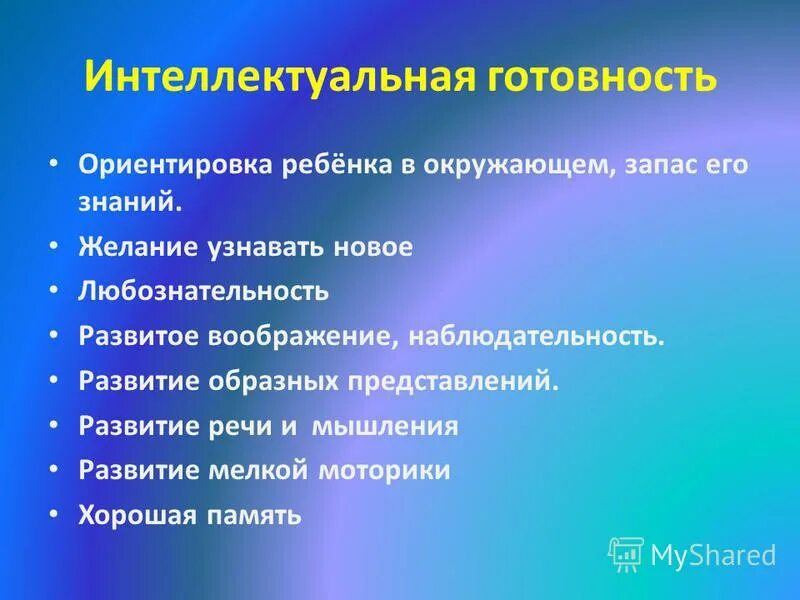 Интеллектуальная готовность

• Ориентировка ребёнка в окружающем, запас его знаний.
• Желание узнавать новое
• Любознательность
• Развитое воображение, наблюдательность.
• Развитие образных представлений.
• Развитие речи и мышления
• Развитие мелкой моторики
• Хорошая память

MyShared